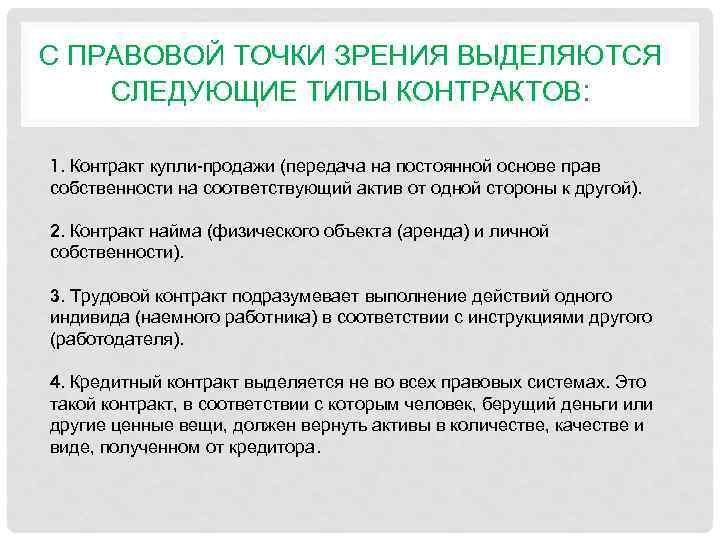 С ПРАВОВОЙ ТОЧКИ ЗРЕНИЯ ВЫДЕЛЯЮТСЯ СЛЕДУЮЩИЕ ТИПЫ КОНТРАКТОВ:

1. Контракт купли-продажи (передача на постоянной основе прав собственности на соответствующий актив от одной стороны к другой).

2. Контракт найма (физического объекта (аренда) и личной собственности).

3. Трудовой контракт подразумевает выполнение действий одного индивида (наемного работника) в соответствии с инструкциями другого (работодателя).

4. Кредитный контракт выделяется не во всех правовых системах. Это такой контракт, в соответствии с которым человек, берущий деньги или другие ценные вещи, должен вернуть активы в количестве, качестве и виде, полученном от кредитора.